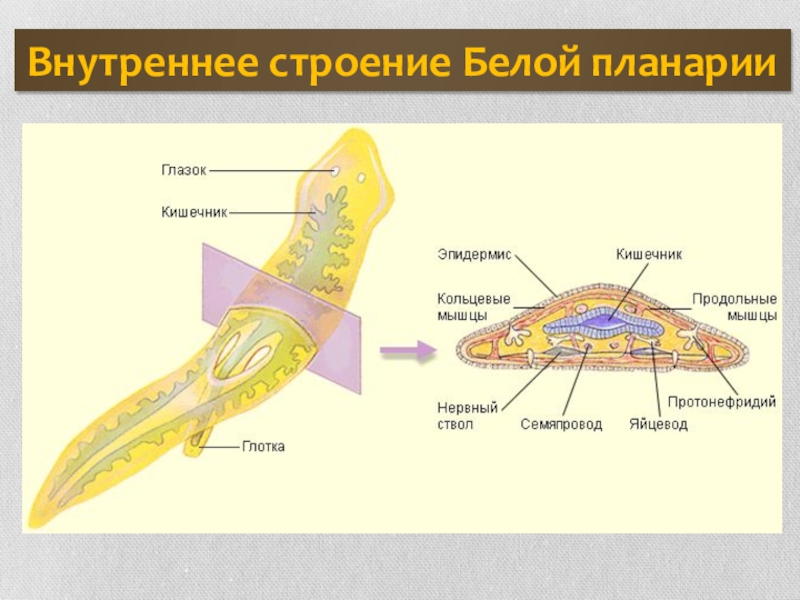 Внутреннее строение Белой планарии

Глазок
Кишечник
Глотка

Эпидермис
Кишечник
Кольцевые мышцы
Продольные мышцы
Нервный ствол
Семяпровод
Яйцевод
Протонефридий